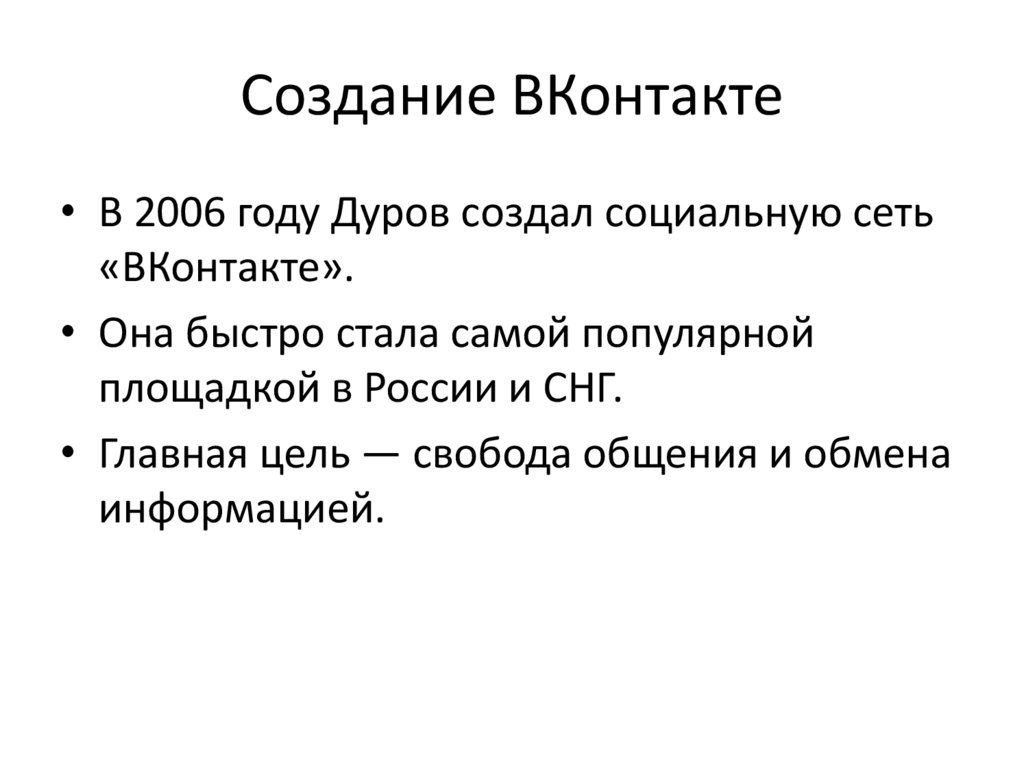 Создание ВКонтакте

• В 2006 году Дуров создал социальную сеть «ВКонтакте».

• Она быстро стала самой популярной площадкой в России и СНГ.

• Главная цель — свобода общения и обмена информацией.